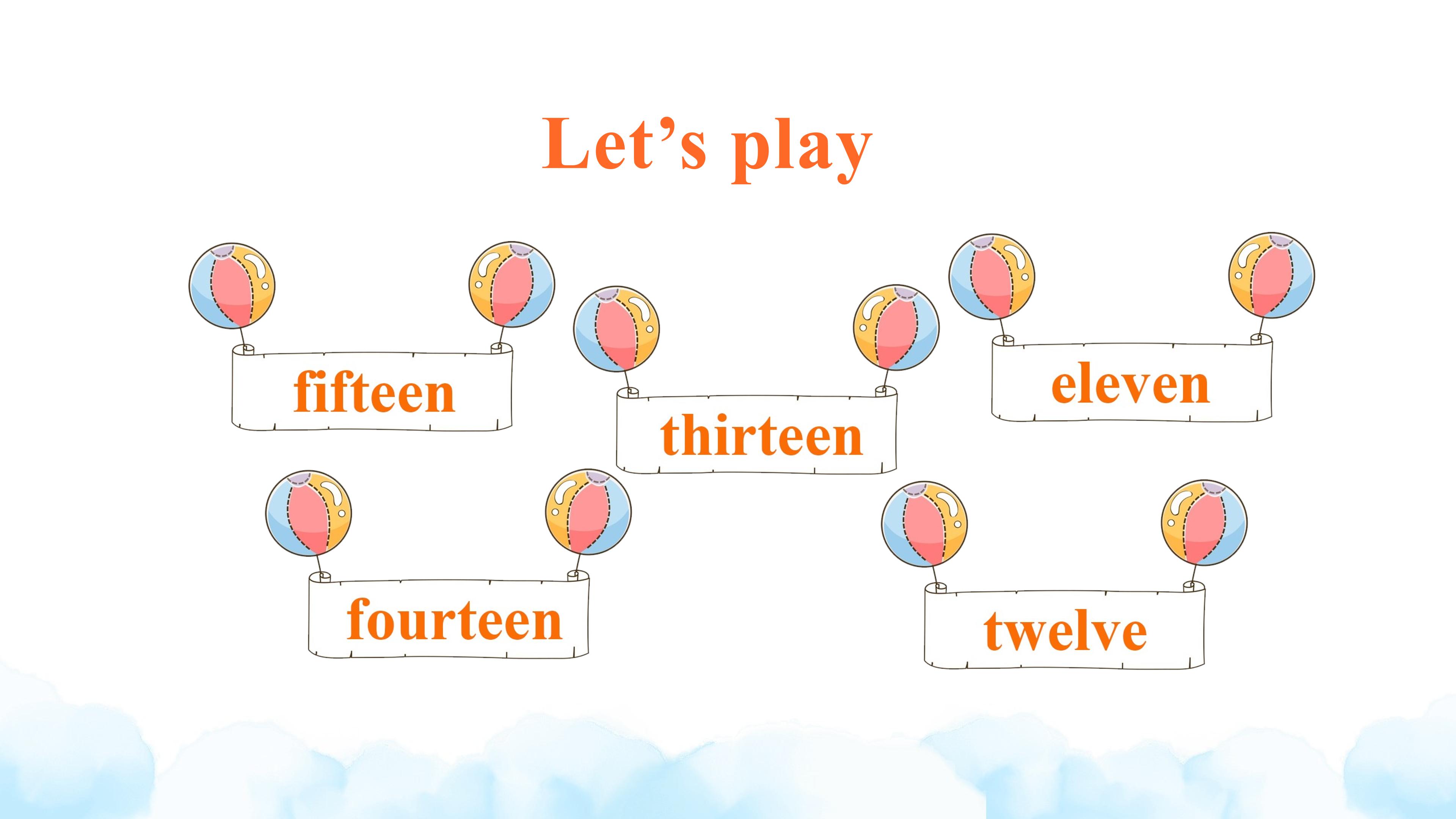 Let’s play

fifteen

thirteen

eleven

fourteen

twelve